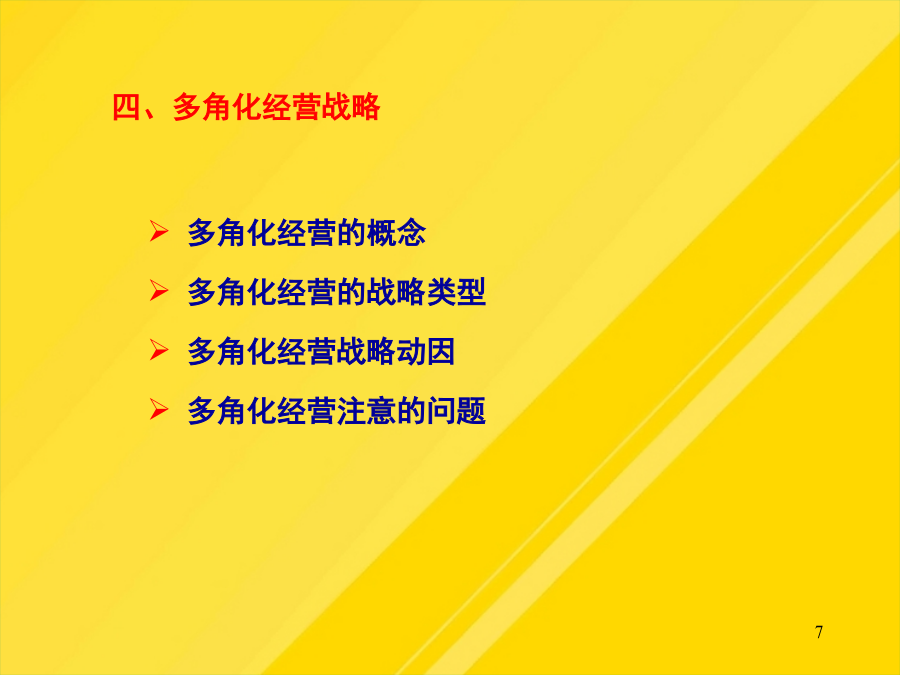 四、多角化经营战略

➢ 多角化经营的概念

➢ 多角化经营的战略类型

➢ 多角化经营战略动因

➢ 多角化经营注意的问题

7